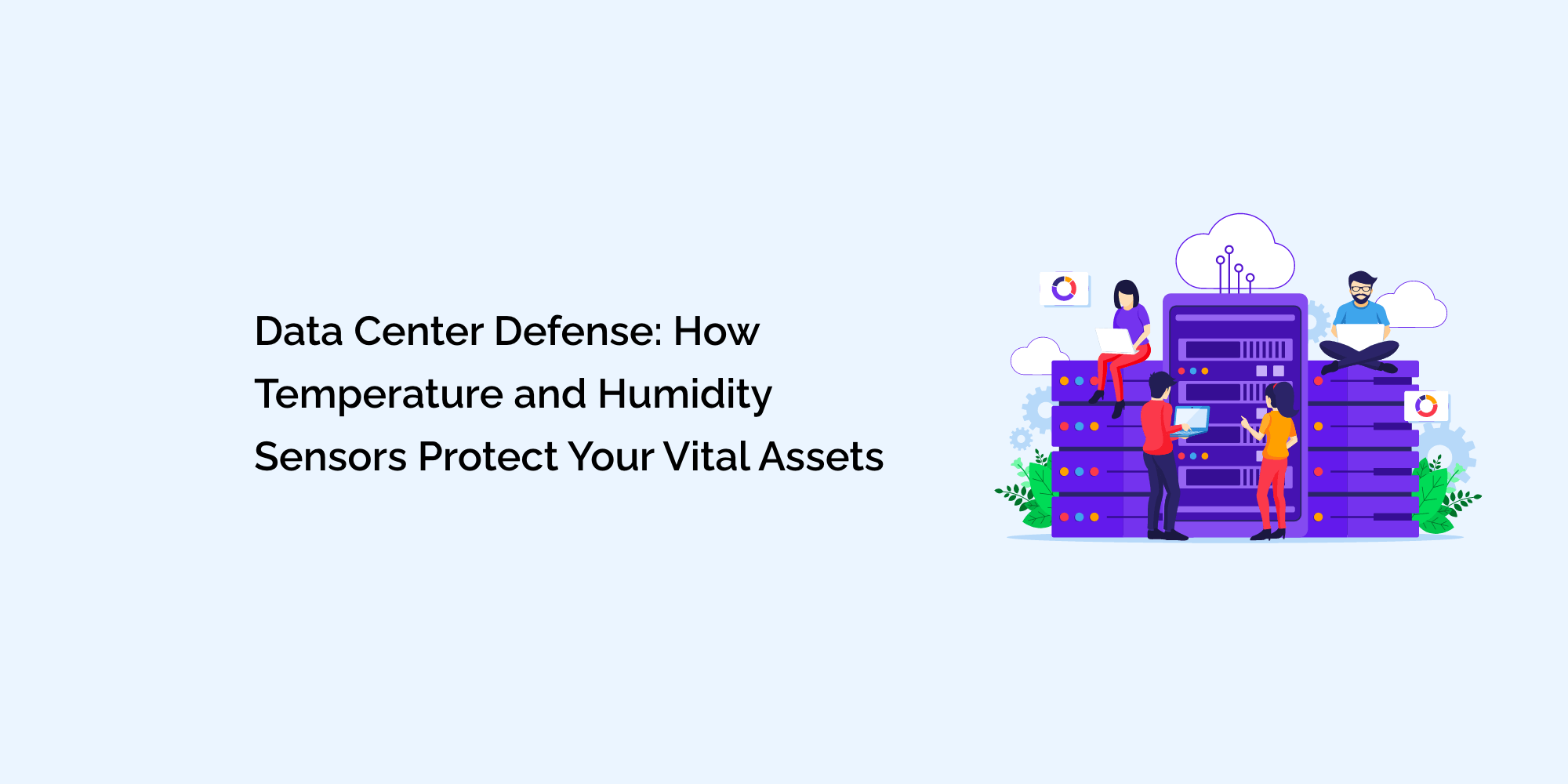 Data Center Defense: How Temperature and Humidity Sensors Protect Your Vital Assets